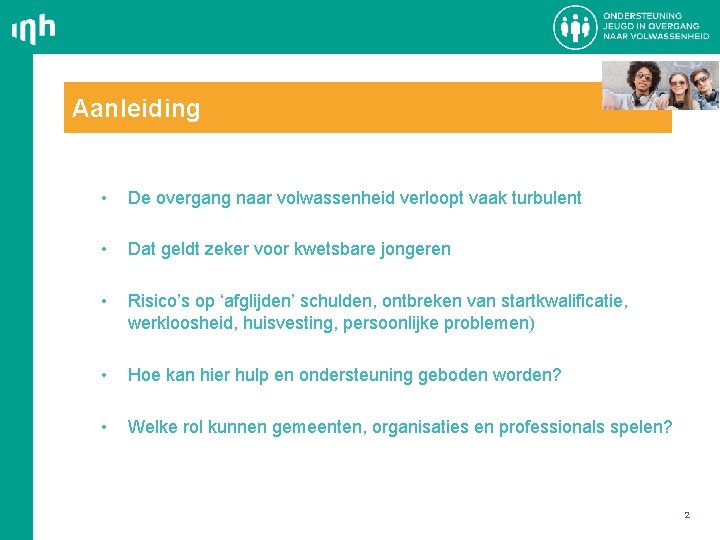 inh

ONDERSTEUNING
JEUGD IN OVERGANG
NAAR VOLWASSENHEID

Aanleiding

• De overgang naar volwassenheid verloopt vaak turbulent

• Dat geldt zeker voor kwetsbare jongeren

• Risico's op 'afglijden' schulden, ontbreken van startkwalificatie, werkloosheid, huisvesting, persoonlijke problemen)

• Hoe kan hier hulp en ondersteuning geboden worden?

• Welke rol kunnen gemeenten, organisaties en professionals spelen?

2